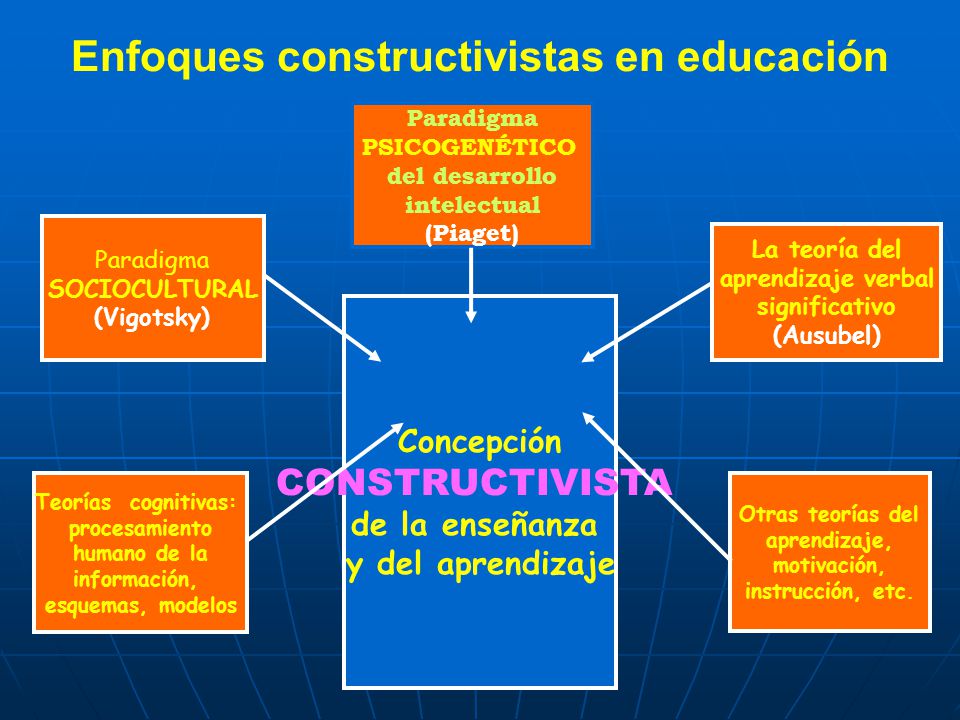 Enfoques constructivistas en educación

Paradigma PSICOGENÉTICO del desarrollo intelectual (Piaget)

Paradigma SOCIOCULTURAL (Vigotsky)

La teoría del aprendizaje verbal significativo (Ausubel)

Concepción CONSTRUCTIVISTA de la enseñanza y del aprendizaje

Teorías cognitivas: procesamiento humano de la información, esquemas, modelos

Otras teorías del aprendizaje, motivación, instrucción, etc.